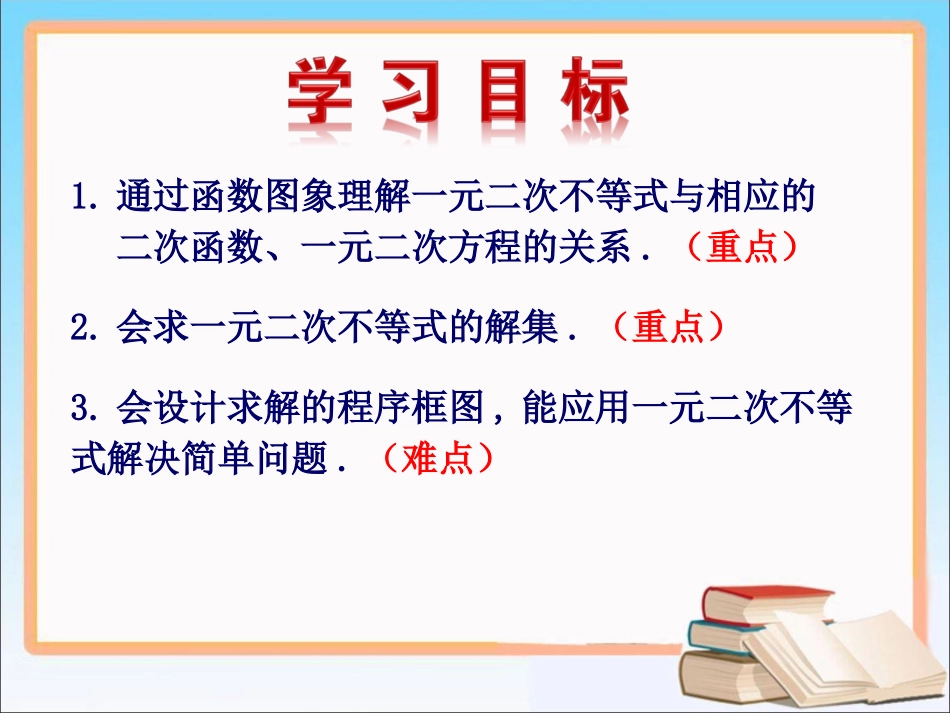 学习目标

1. 通过函数图象理解一元二次不等式与相应的二次函数、一元二次方程的关系．（重点）

2. 会求一元二次不等式的解集．（重点）

3. 会设计求解的程序框图，能应用一元二次不等式解决简单问题．（难点）